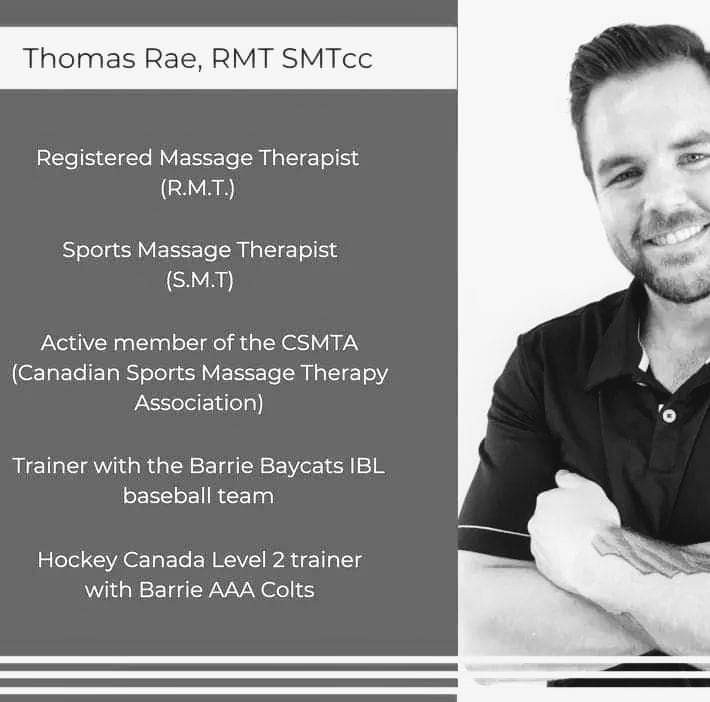 Thomas Rae, RMT SMTcc

Registered Massage Therapist (R.M.T.)

Sports Massage Therapist (S.M.T)

Active member of the CSMTA (Canadian Sports Massage Therapy Association)

Trainer with the Barrie Baycats IBL baseball team

Hockey Canada Level 2 trainer with Barrie AAA Colts